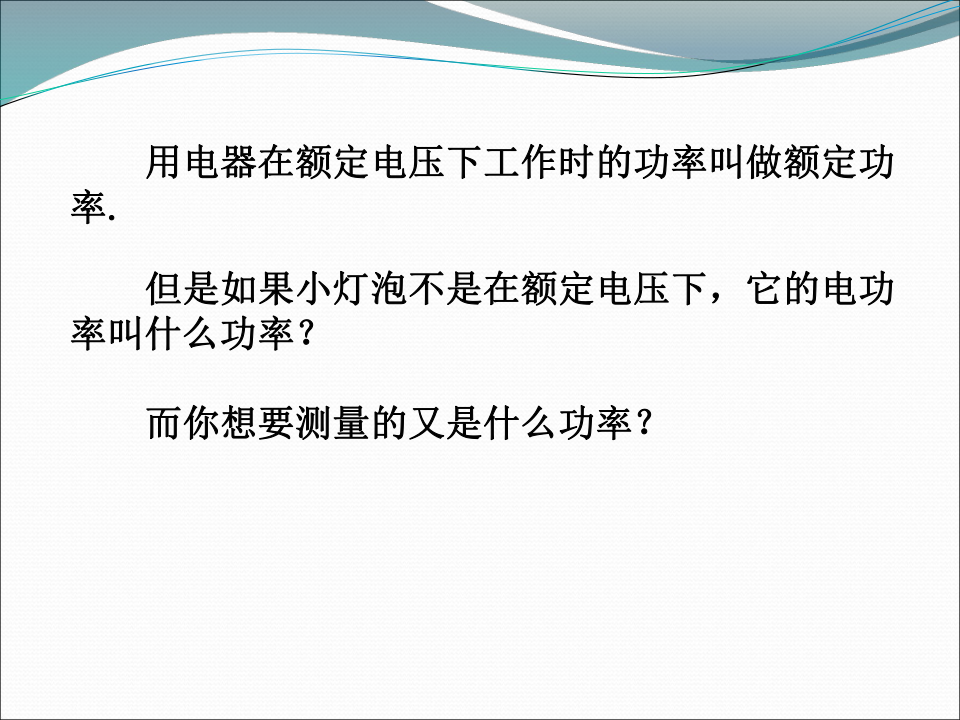 用电器在额定电压下工作时的功率叫做额定功率.

但是如果小灯泡不是在额定电压下，它的电功率叫什么功率？

而你想要测量的又是什么功率？